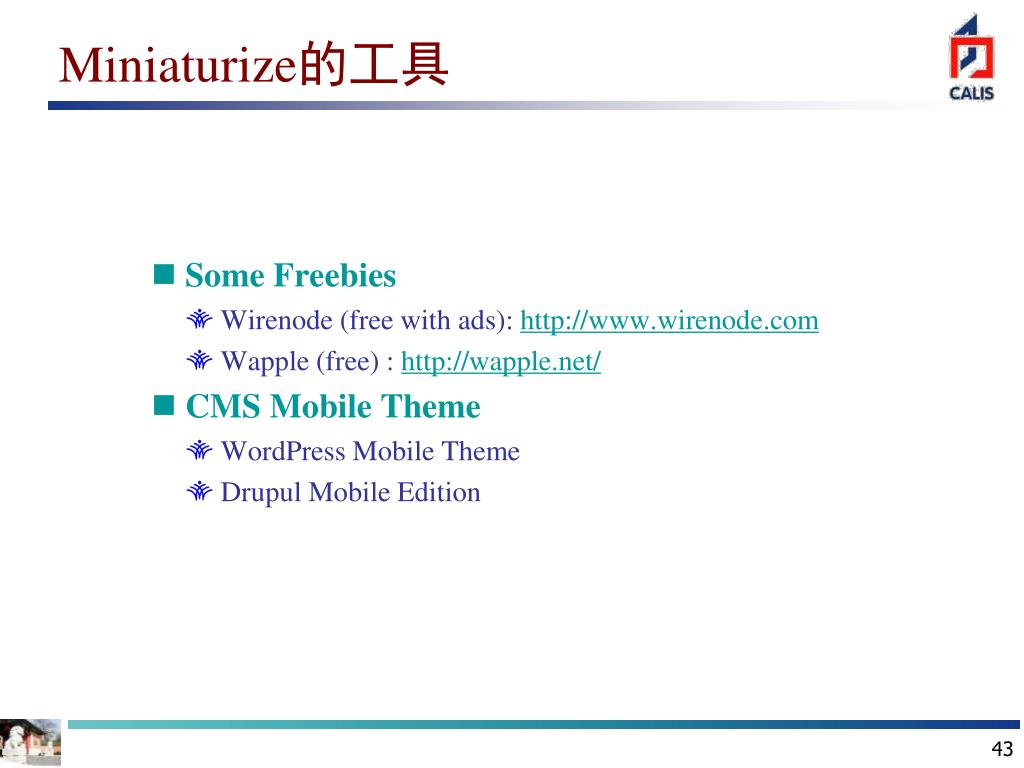 Miniaturize的工具

CALIS

Some Freebies

Wirenode (free with ads): http://www.wirenode.com

Wapple (free) : http://wapple.net/

CMS Mobile Theme

WordPress Mobile Theme

Drupul Mobile Edition

43